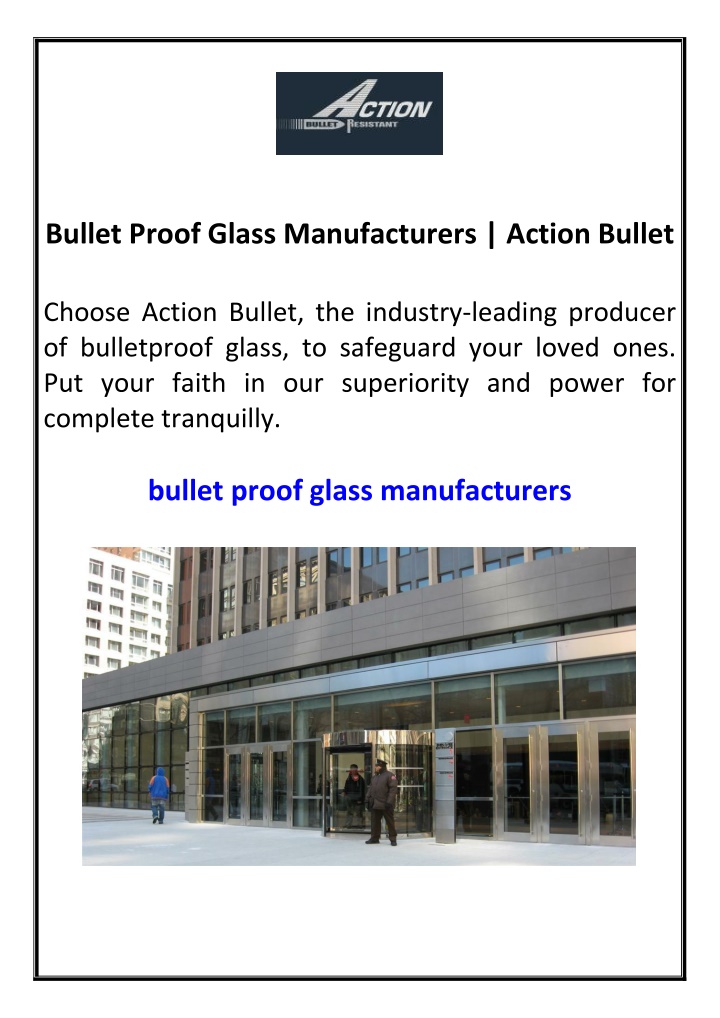 ACTION
BULLET RESISTANT

Bullet Proof Glass Manufacturers | Action Bullet

Choose Action Bullet, the industry-leading producer of bulletproof glass, to safeguard your loved ones. Put your faith in our superiority and power for complete tranquilly.

bullet proof glass manufacturers